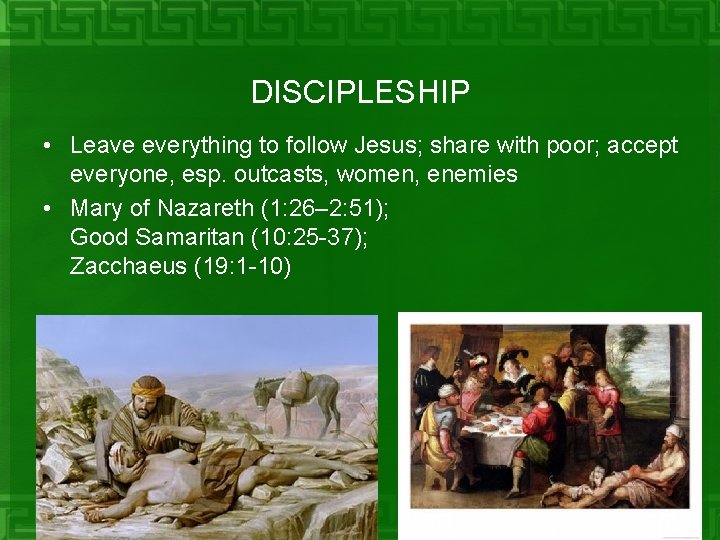 DISCIPLESHIP

• Leave everything to follow Jesus; share with poor; accept everyone, esp. outcasts, women, enemies

• Mary of Nazareth (1:26–2:51);
Good Samaritan (10:25-37);
Zacchaeus (19:1-10)